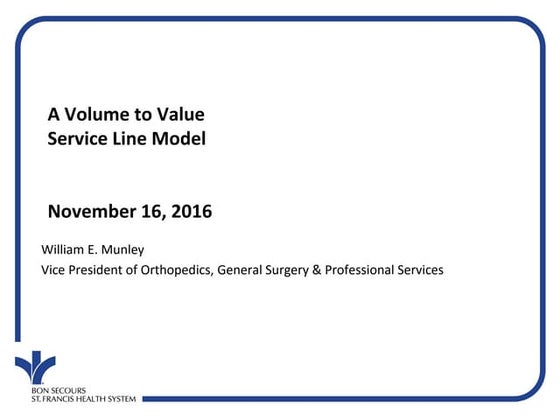 A Volume to Value
Service Line Model

November 16, 2016

William E. Munley
Vice President of Orthopedics, General Surgery & Professional Services

BON SECOURS
ST. FRANCIS HEALTH SYSTEM